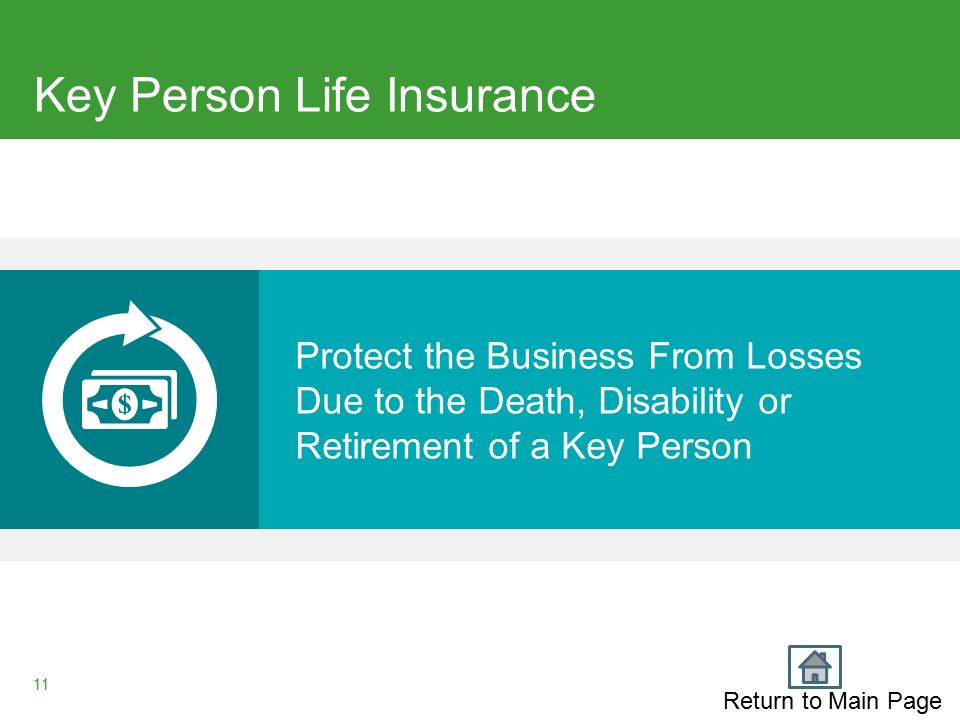 Key Person Life Insurance

$

Protect the Business From Losses Due to the Death, Disability or Retirement of a Key Person

11

Return to Main Page